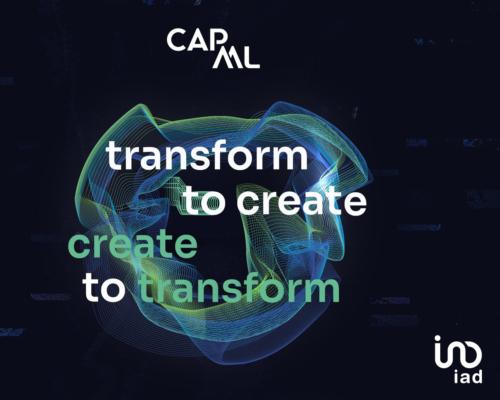 CAP ML

transform to create

create to transform

iad